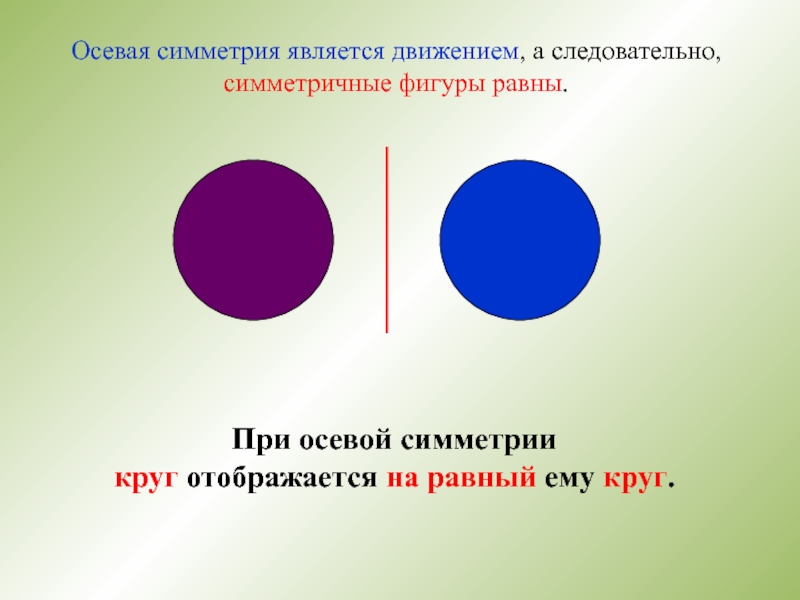 Осевая симметрия является движением, а следовательно, симметричные фигуры равны.

При осевой симметрии
круг отображается на равный ему круг.